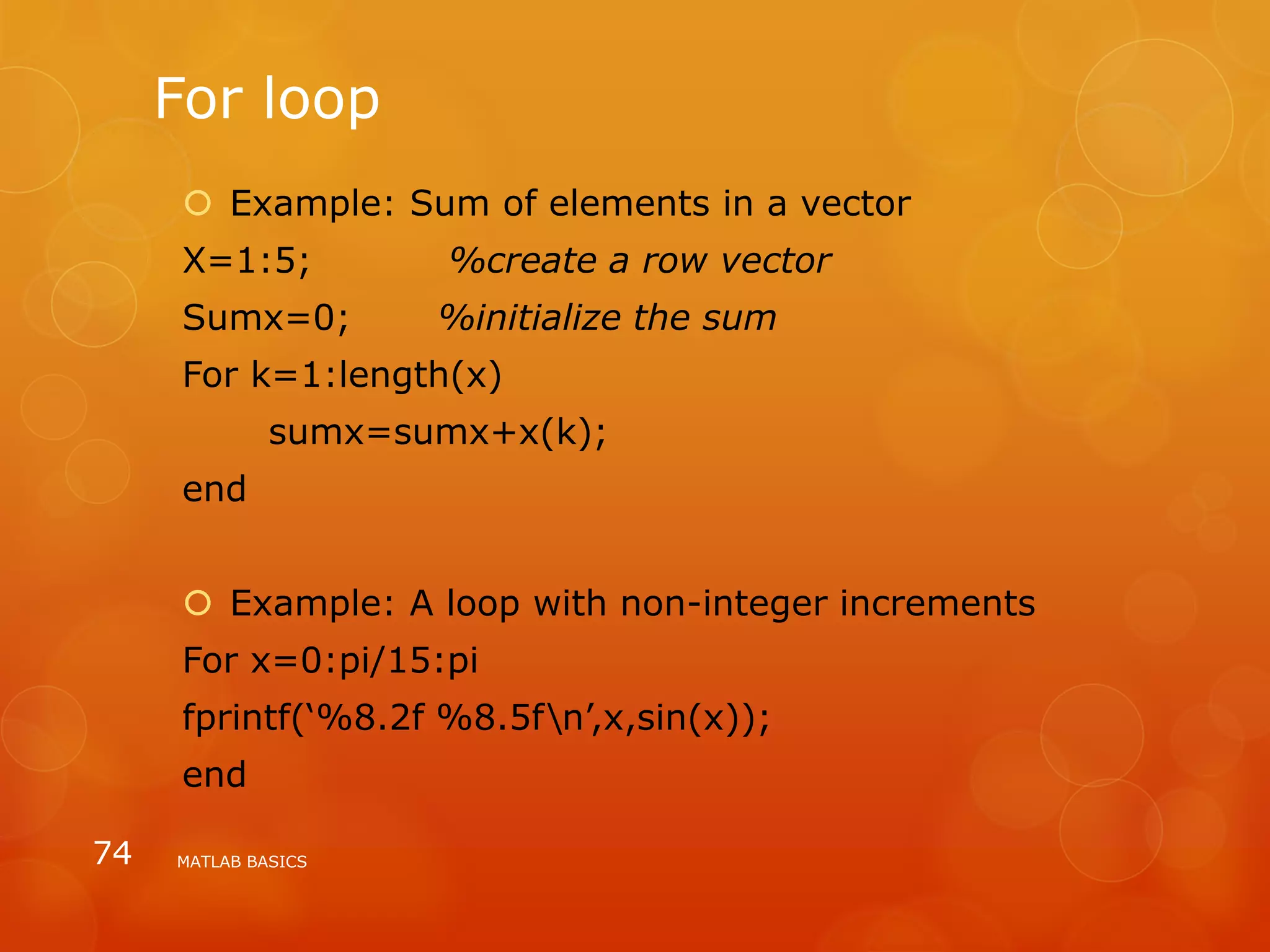 For loop

Example: Sum of elements in a vector

X=1:5; %create a row vector

Sumx=0; %initialize the sum

For k=1:length(x)

sumx=sumx+x(k);

end

Example: A loop with non-integer increments

For x=0:pi/15:pi

fprintf(‘%8.2f %8.5f\n’,x,sin(x));

end

74

MATLAB BASICS